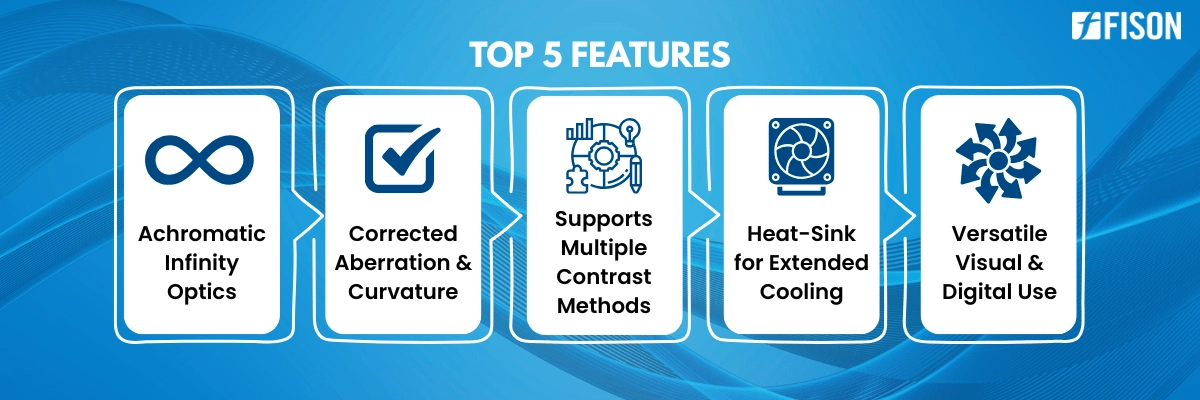 FISON

TOP 5 FEATURES

Achromatic Infinity Optics

Corrected Aberration & Curvature

Supports Multiple Contrast Methods

Heat-Sink for Extended Cooling

Versatile Visual & Digital Use